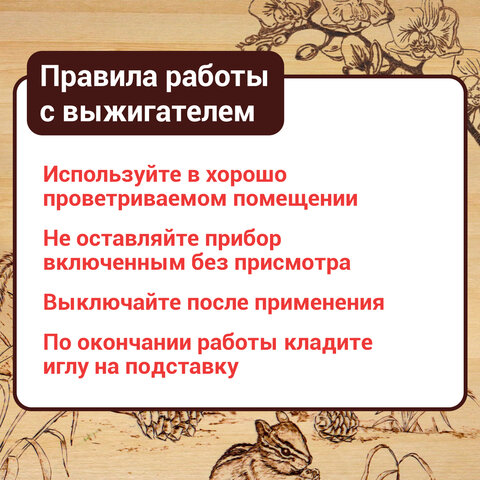 Правила работы с выжигателем

Используйте в хорошо проветриваемом помещении

Не оставляйте прибор включенным без присмотра

Выключайте после применения

По окончании работы кладите иглу на подставку